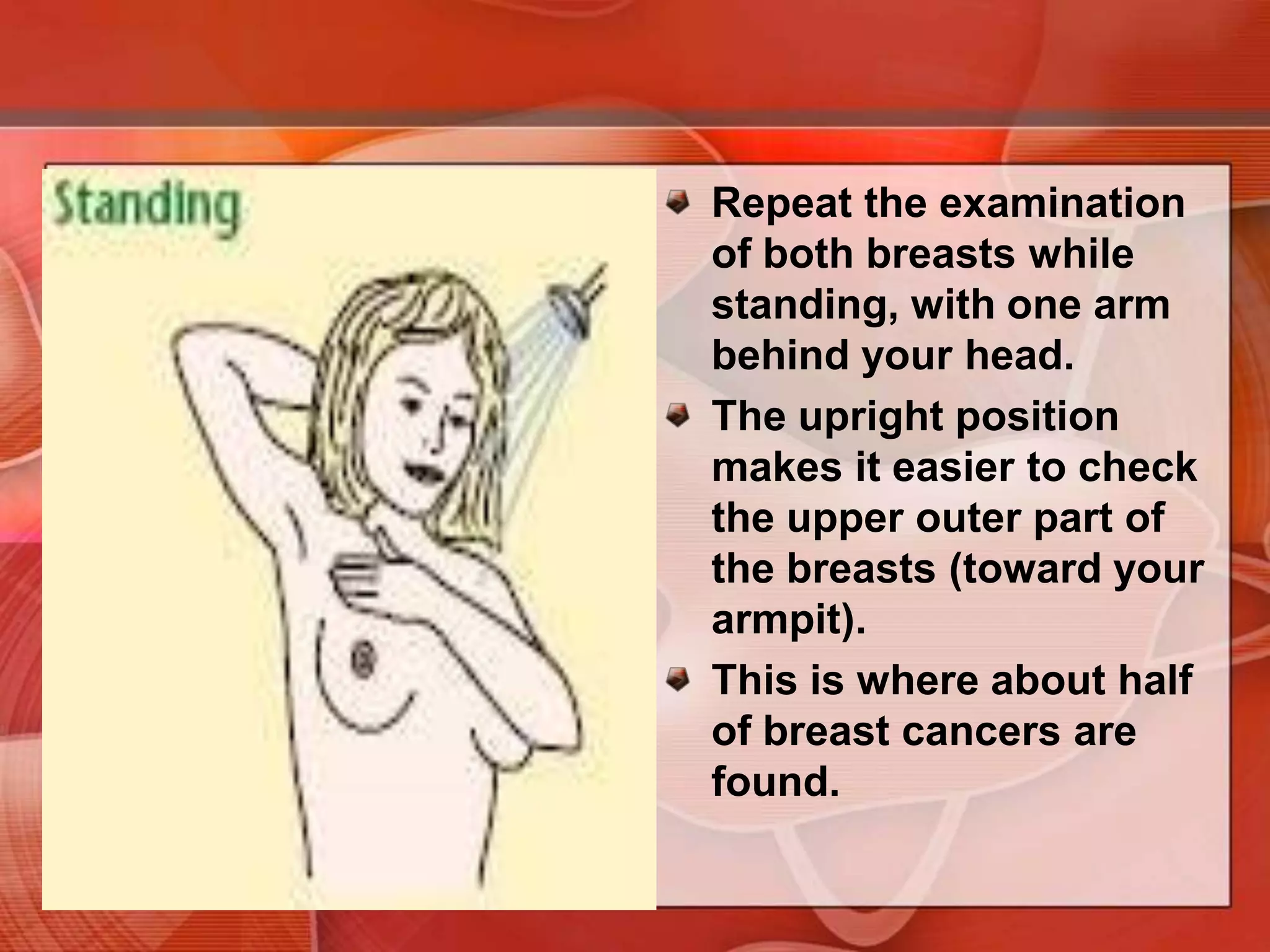 Standing

- Repeat the examination of both breasts while standing, with one arm behind your head.
- The upright position makes it easier to check the upper outer part of the breasts (toward your armpit).
- This is where about half of breast cancers are found.